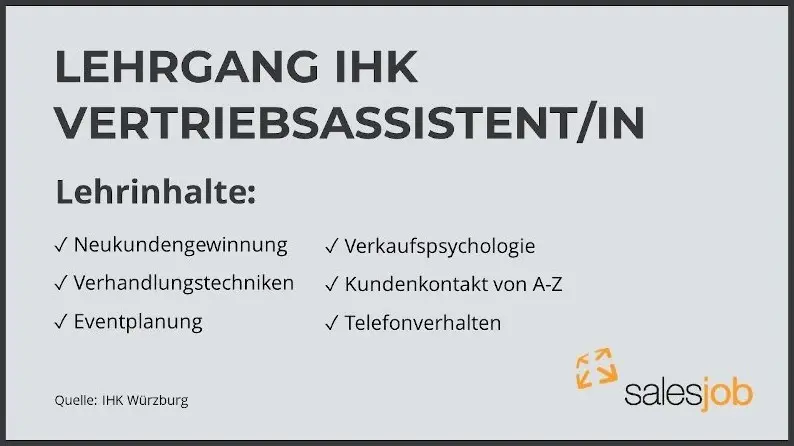 LEHRGANG IHK VERTRIEBSASSISTENT/IN

Lehrinhalte:

✓ Neukundengewinnung
✓ Verhandlungstechniken
✓ Eventplanung

✓ Verkaufspsychologie
✓ Kundenkontakt von A-Z
✓ Telefonverhalten

Quelle: IHK Würzburg

salesjob